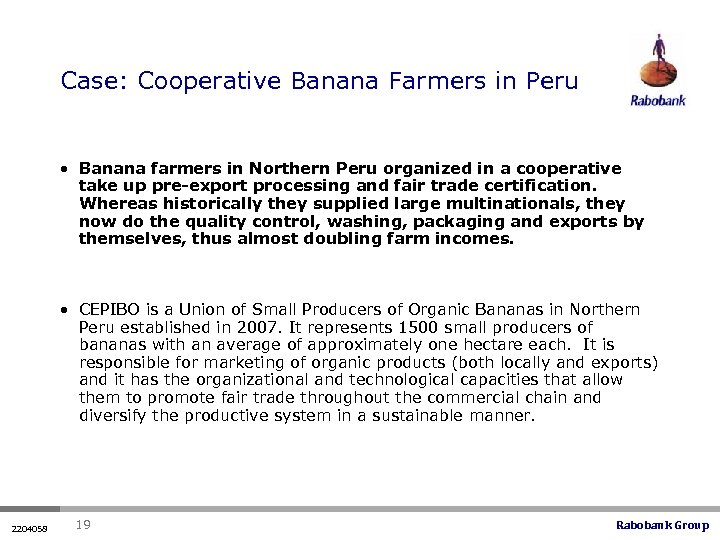 Case: Cooperative Banana Farmers in Peru

Rabobank

• Banana farmers in Northern Peru organized in a cooperative take up pre-export processing and fair trade certification. Whereas historically they supplied large multinationals, they now do the quality control, washing, packaging and exports by themselves, thus almost doubling farm incomes.

• CEPIBO is a Union of Small Producers of Organic Bananas in Northern Peru established in 2007. It represents 1500 small producers of bananas with an average of approximately one hectare each. It is responsible for marketing of organic products (both locally and exports) and it has the organizational and technological capacities that allow them to promote fair trade throughout the commercial chain and diversify the productive system in a sustainable manner.

2204058 19 Rabobank Group